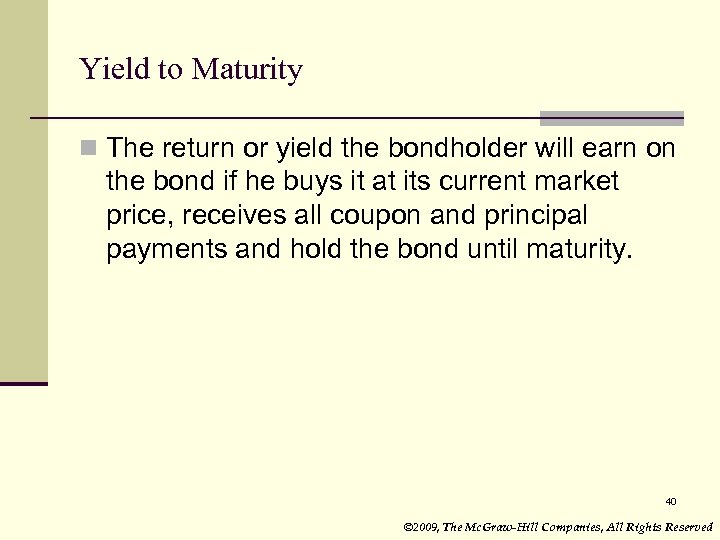 Yield to Maturity

The return or yield the bondholder will earn on the bond if he buys it at its current market price, receives all coupon and principal payments and hold the bond until maturity.

40

©2009, The McGraw-Hill Companies, All Rights Reserved